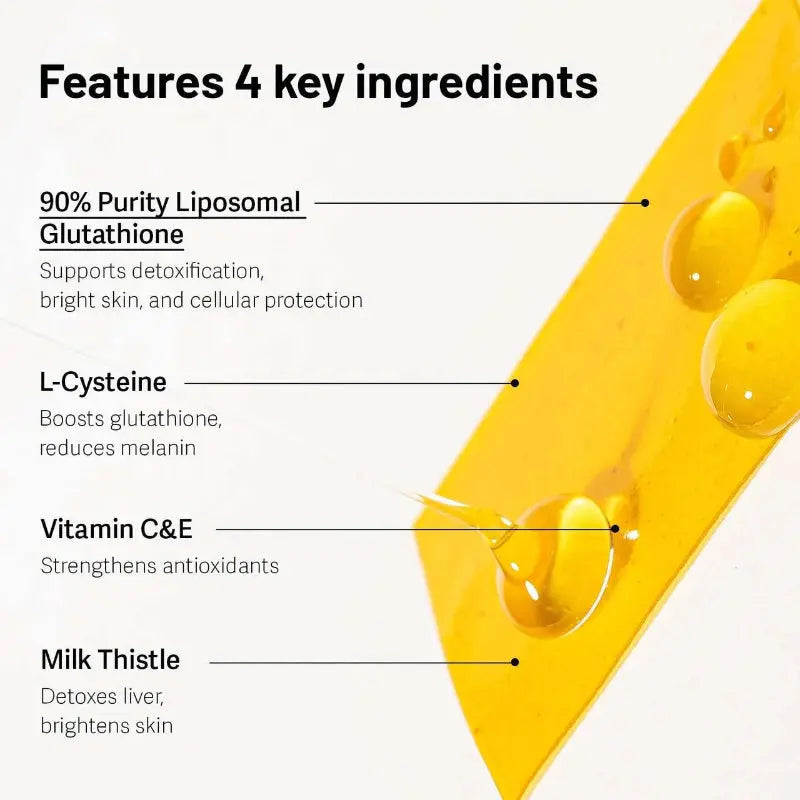 Features 4 key ingredients

90% Purity Liposomal Glutathione
Supports detoxification, bright skin, and cellular protection

L-Cysteine
Boosts glutathione, reduces melanin

Vitamin C&E
Strengthens antioxidants

Milk Thistle
Detoxes liver, brightens skin